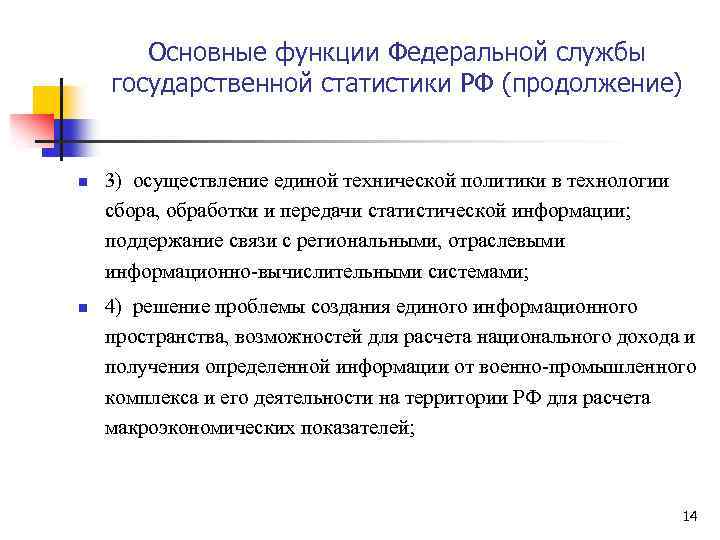 Основные функции Федеральной службы государственной статистики РФ (продолжение)

3) осуществление единой технической политики в технологии сбора, обработки и передачи статистической информации; поддержание связи с региональными, отраслевыми информационно-вычислительными системами;

4) решение проблемы создания единого информационного пространства, возможностей для расчета национального дохода и получения определенной информации от военно-промышленного комплекса и его деятельности на территории РФ для расчета макроэкономических показателей;

14